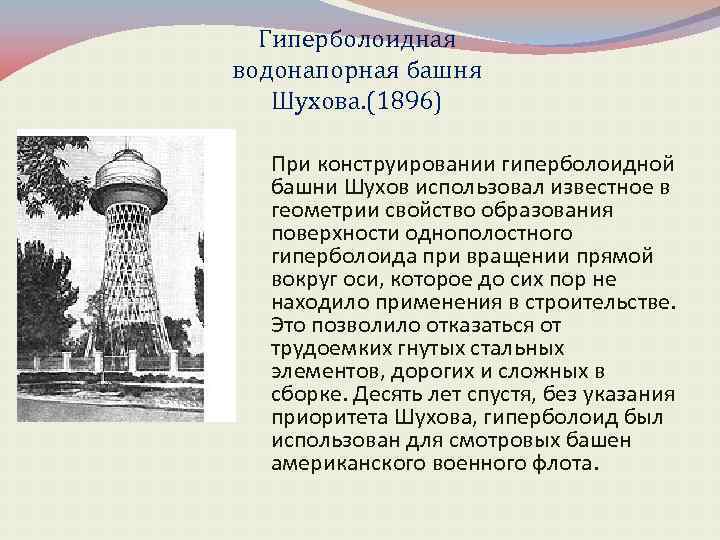 Гиперболоидная водонапорная башня Шухова.(1896)

При конструировании гиперболоидной башни Шухов использовал известное в геометрии свойство образования поверхности однополостного гиперболоида при вращении прямой вокруг оси, которое до сих пор не находило применения в строительстве. Это позволило отказаться от трудоемких гнутых стальных элементов, дорогих и сложных в сборке. Десять лет спустя, без указания приоритета Шухова, гиперболоид был использован для смотровых башен американского военного флота.